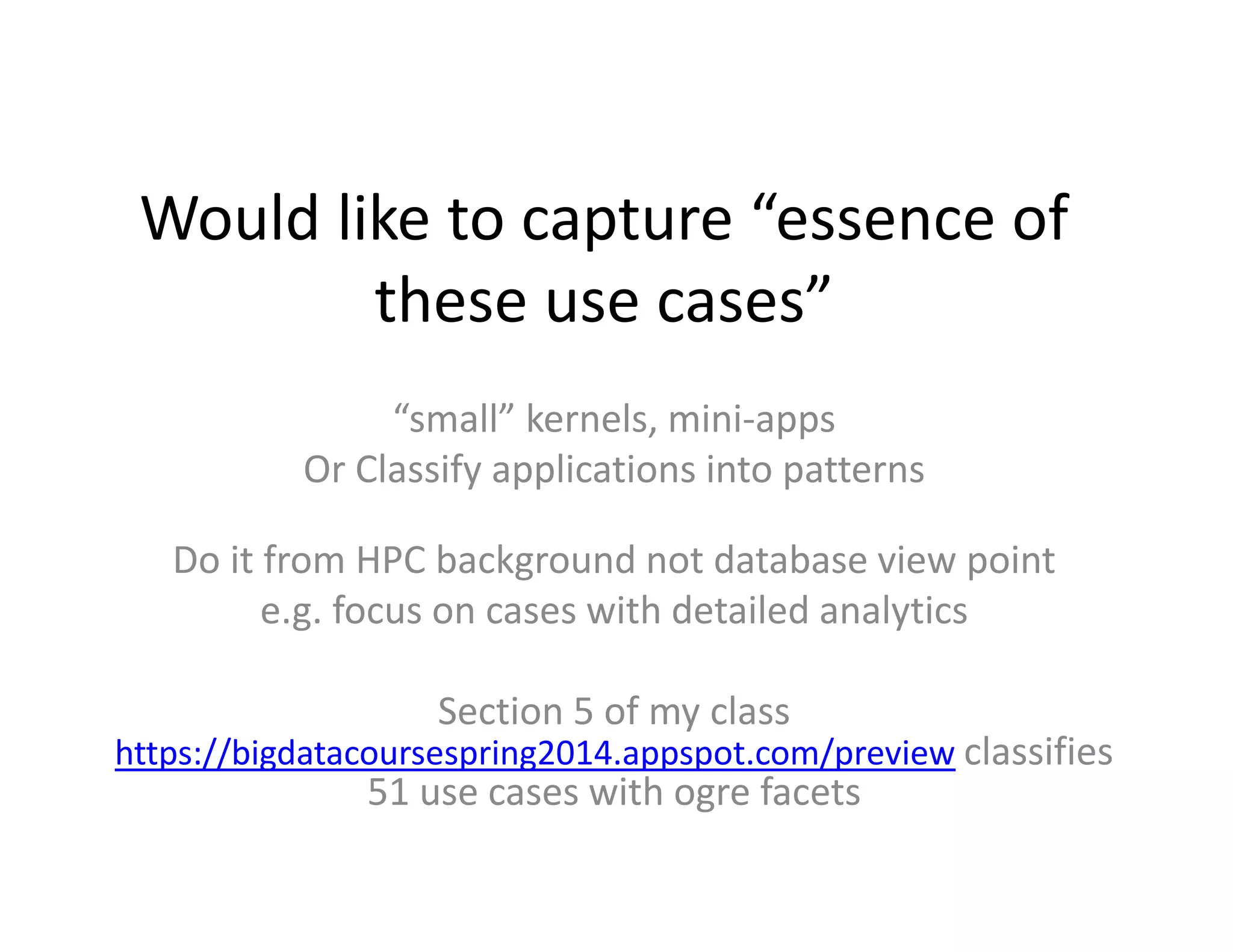 Would like to capture “essence of these use cases”

“small” kernels, mini-apps
Or Classify applications into patterns

Do it from HPC background not database view point
e.g. focus on cases with detailed analytics

Section 5 of my class
https://bigdatacoursespring2014.appspot.com/preview classifies 51 use cases with ogre facets